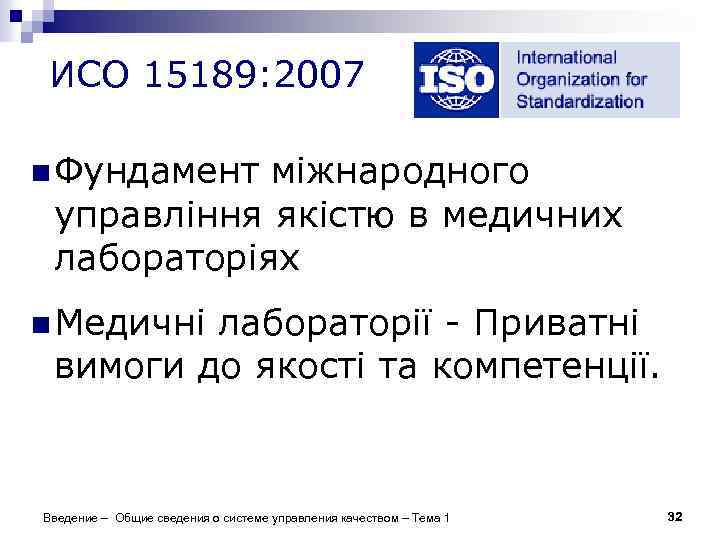 ИСО 15189:2007

ISO International Organization for Standardization

Фундамент міжнародного управління якістю в медичних лабораторіях

Медичні лабораторії - Приватні вимоги до якості та компетенції.

Введение – Общие сведения о системе управления качеством – Тема 1

32